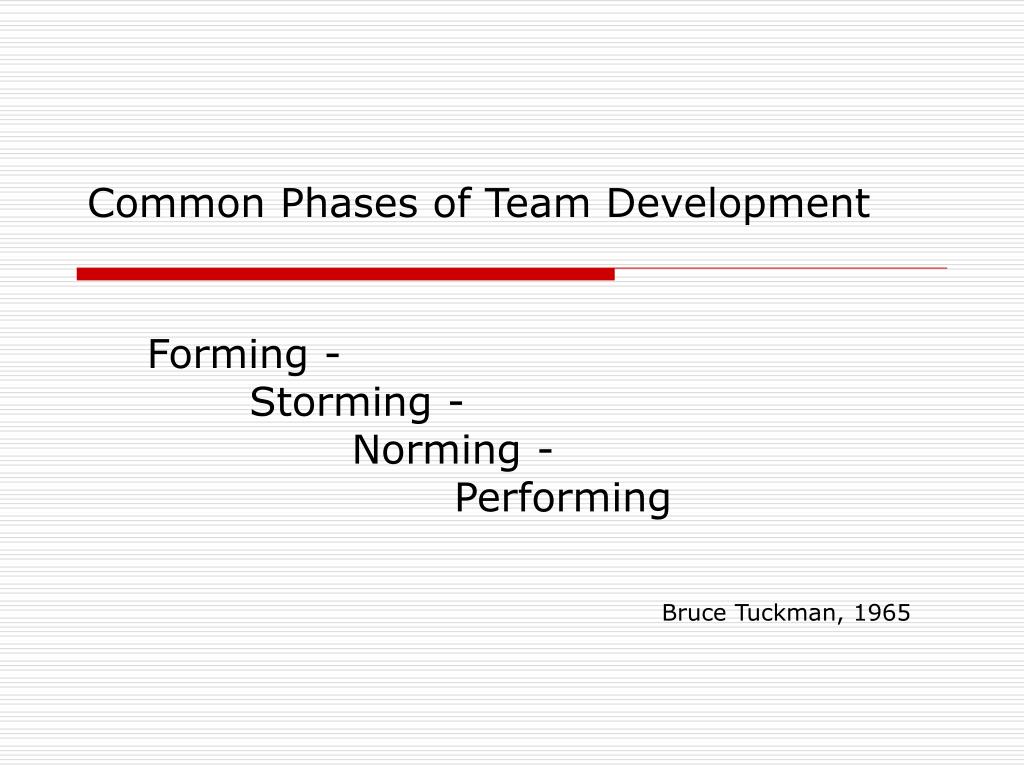 Common Phases of Team Development

Forming -
Storming -
Norming -
Performing

Bruce Tuckman, 1965